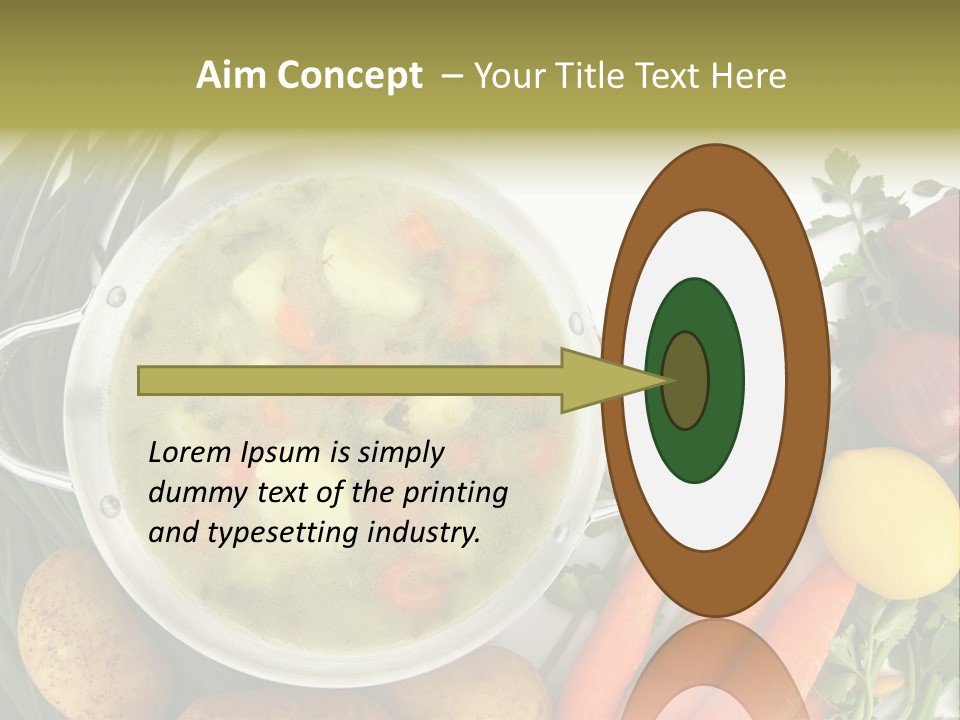 Aim Concept – Your Title Text Here

Lorem Ipsum is simply dummy text of the printing and typesetting industry.